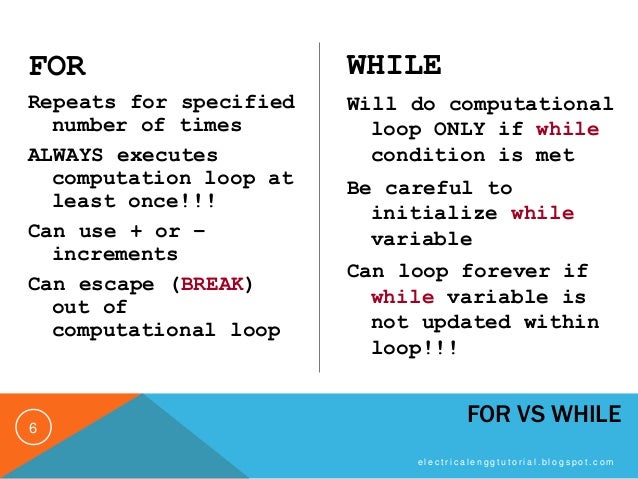 FOR

Repeats for specified number of times

ALWAYS executes computation loop at least once!!!

Can use + or – increments

Can escape (BREAK) out of computational loop

WHILE

Will do computational loop ONLY if while condition is met

Be careful to initialize while variable

Can loop forever if while variable is not updated within loop!!!

6

FOR VS WHILE

electricalenggtutorial.blogspot.com